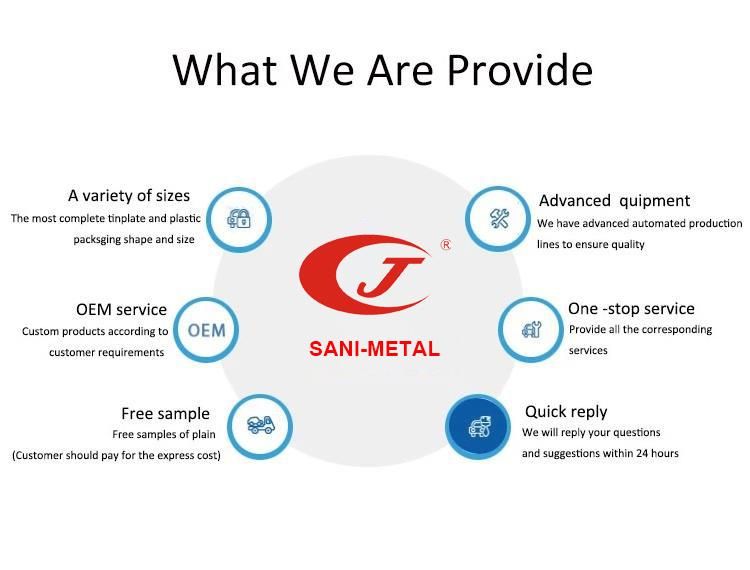 What We Are Provide

A variety of sizes
The most complete tinplate and plastic packsging shape and size

OEM service
Custom products according to customer requirements

OEM

Free sample
Free samples of plain
(Customer should pay for the express cost)

J ®

SANI-METAL

Advanced quipment
We have advanced automated production lines to ensure quality

One -stop service
Provide all the corresponding services

Quick reply
We will reply your questions and suggestions within 24 hours